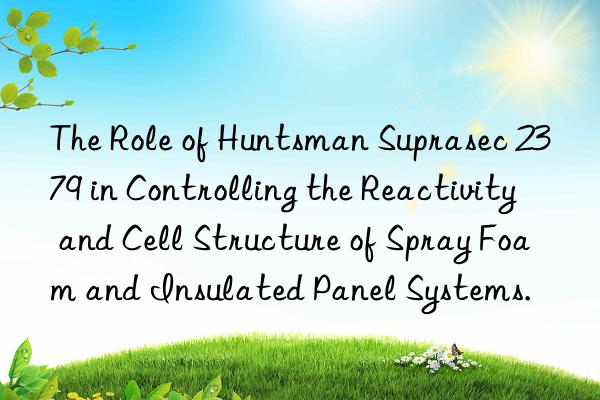 The Role of Huntsman Suprasec 2379 in Controlling the Reactivity and Cell Structure of Spray Foam and Insulated Panel Systems.